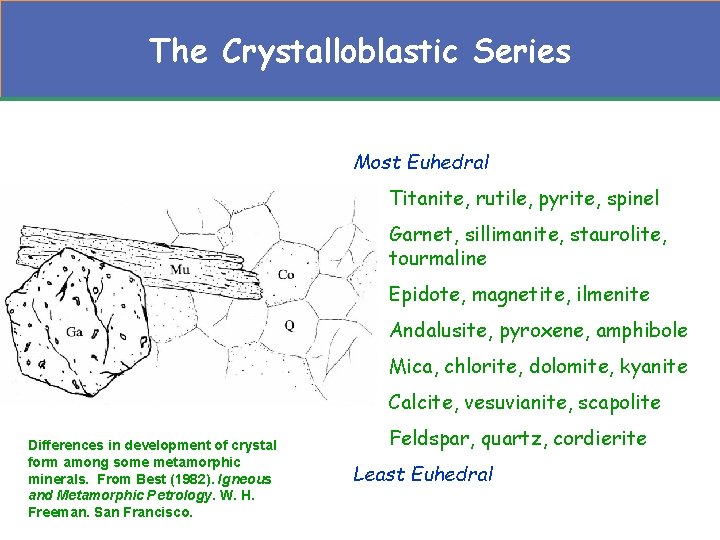 The Crystalloblastic Series

Mu

Co

Ga

Q

Differences in development of crystal form among some metamorphic minerals. From Best (1982). Igneous and Metamorphic Petrology. W. H. Freeman. San Francisco.

Most Euhedral

Titanite, rutile, pyrite, spinel

Garnet, sillimanite, staurolite, tourmaline

Epidote, magnetite, ilmenite

Andalusite, pyroxene, amphibole

Mica, chlorite, dolomite, kyanite

Calcite, vesuvianite, scapolite

Feldspar, quartz, cordierite

Least Euhedral